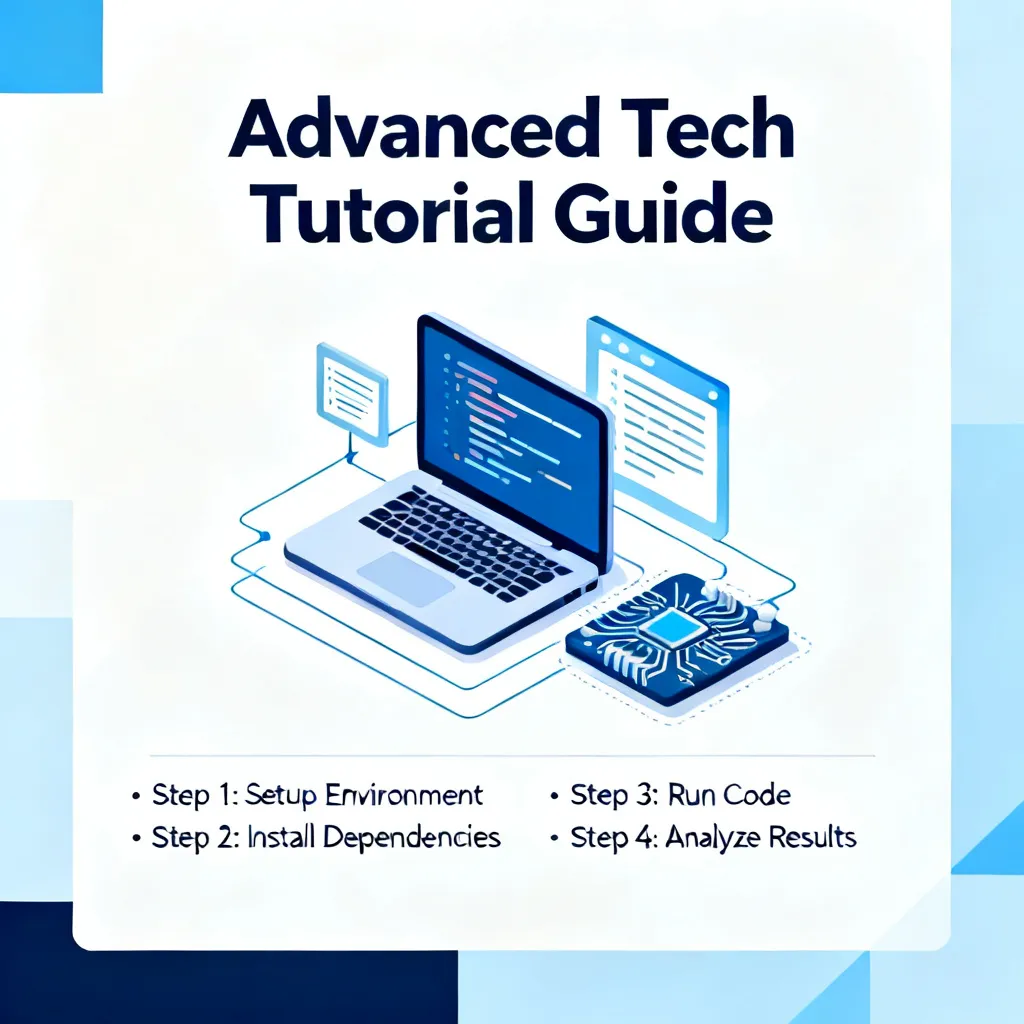 Advanced Tech Tutorial Guide

• Step 1: Setup Environment
• Step 2: Install Dependencies

• Step 3: Run Code
• Step 4: Analyze Results